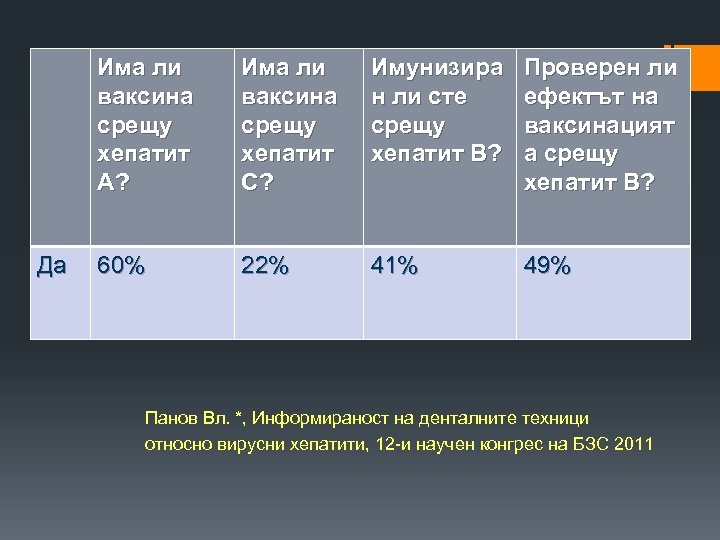 | | Има ли ваксина срещу хепатит А? | Има ли ваксина срещу хепатит С? | Имунизиран ли сте срещу хепатит В? | Проверен ли ефектът на ваксинацията срещу хепатит В? |
|---|---|---|---|---|
| Да | 60% | 22% | 41% | 49% |

Панов Вл. *, Информираност на денталните техници относно вирусни хепатити, 12-и научен конгрес на БЗС 2011